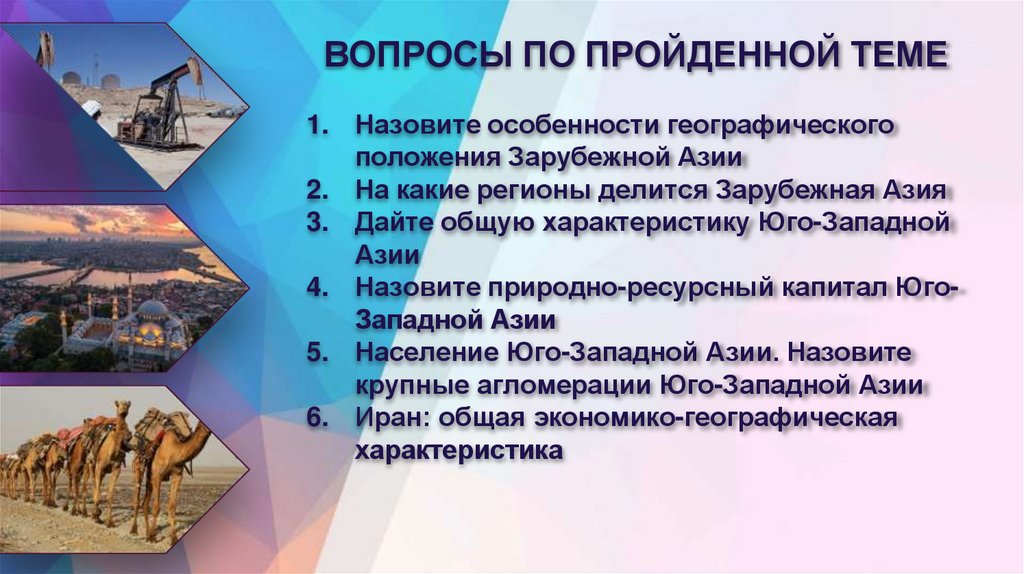 ВОПРОСЫ ПО ПРОЙДЕННОЙ ТЕМЕ

1. Назовите особенности географического положения Зарубежной Азии
2. На какие регионы делится Зарубежная Азия
3. Дайте общую характеристику Юго-Западной Азии
4. Назовите природно-ресурсный капитал Юго-Западной Азии
5. Население Юго-Западной Азии. Назовите крупные агломерации Юго-Западной Азии
6. Иран: общая экономико-географическая характеристика